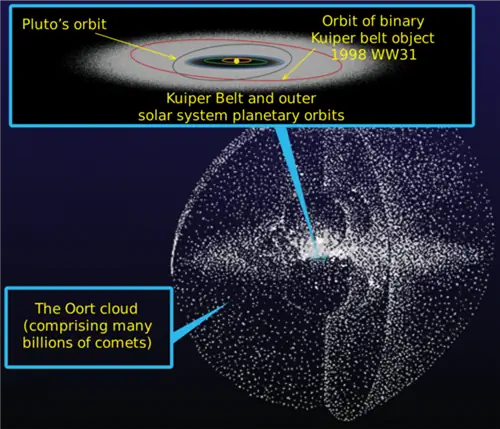 Pluto's orbit

Orbit of binary Kuiper belt object 1998 WW31

Kuiper Belt and outer solar system planetary orbits

The Oort cloud (comprising many billions of comets)